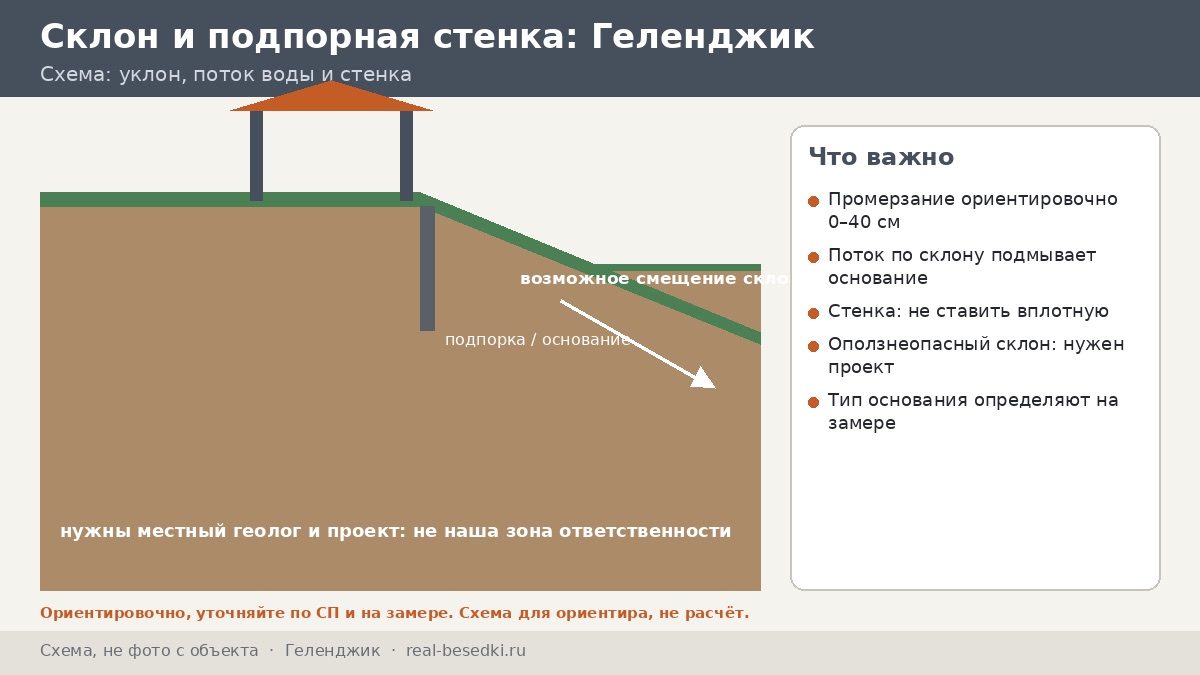 Склон и подпорная стенка: Геленджик

Схема: уклон, поток воды и стенка

возможное смещение скло

подпорка / основание

нужны местный геолог и проект: не наша зона ответственности

Что важно

Промерзание ориентировочно 0–40 см

Поток по склону подмывает основание

Стенка: не ставить вплотную

Оползнеопасный склон: нужен проект

Тип основания определяют на замере

Ориентировочно, уточняйте по СП и на замере. Схема для ориентира, не расчёт.

Схема, не фото с объекта · Геленджик · real-besedki.ru